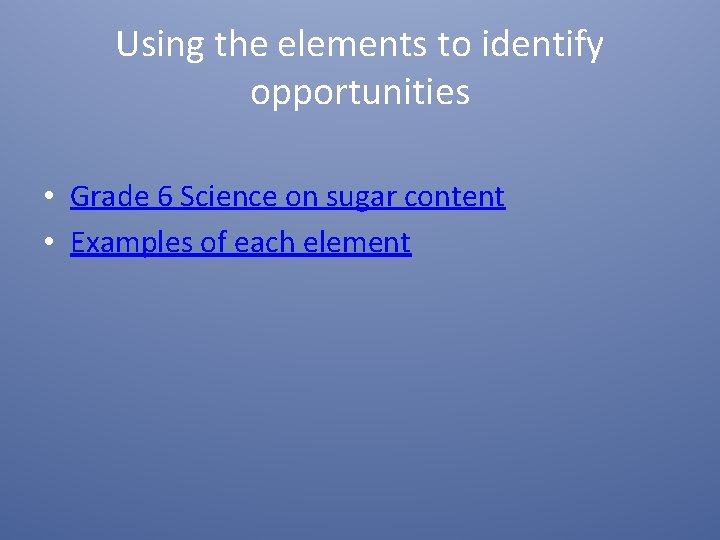 Using the elements to identify opportunities

• Grade 6 Science on sugar content
• Examples of each element